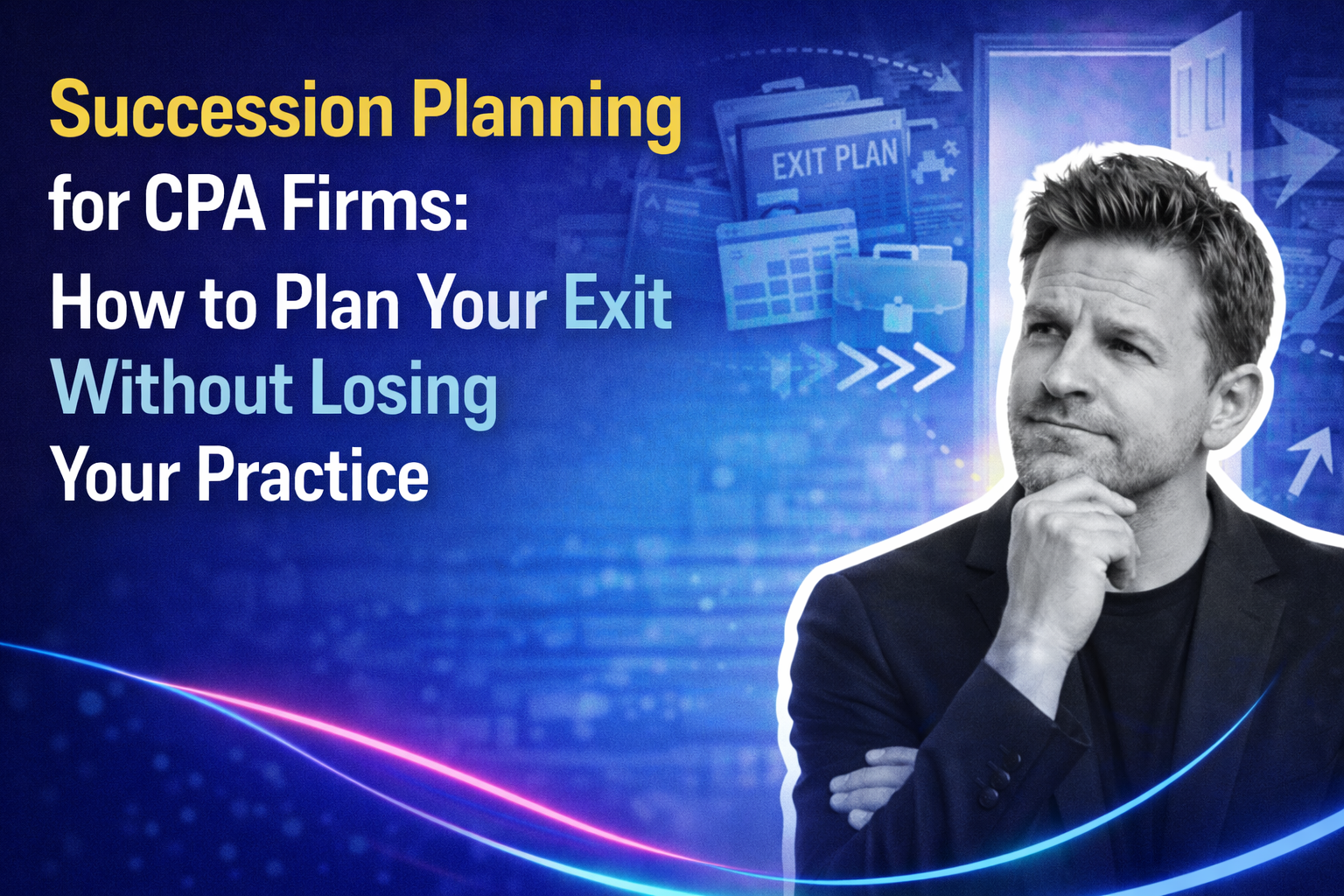 Succession Planning for CPA Firms: How to Plan Your Exit Without Losing Your Practice

EXIT PLAN